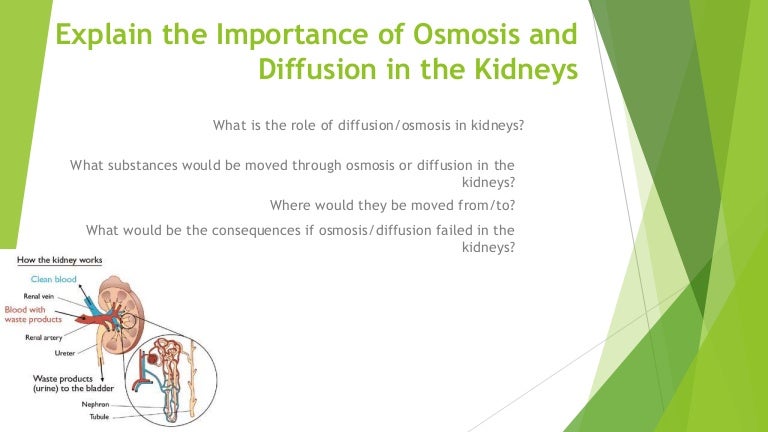 Explain the Importance of Osmosis and Diffusion in the Kidneys

What is the role of diffusion/osmosis in kidneys?

What substances would be moved through osmosis or diffusion in the kidneys?

Where would they be moved from/to?

What would be the consequences if osmosis/diffusion failed in the kidneys?

How the kidney works

Clean blood

Renal vein

Blood with waste products

Renal artery

Ureter

Waste products (urine) to the bladder

Nephron

Tubule